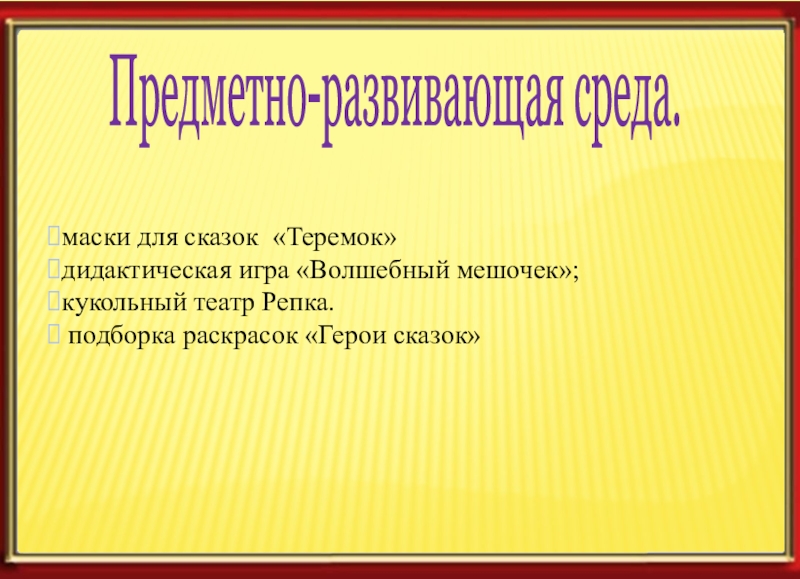 Предметно-развивающая среда.

маски для сказок «Теремок»
дидактическая игра «Волшебный мешочек»;
кукольный театр Репка.
подборка раскрасок «Герои сказок»